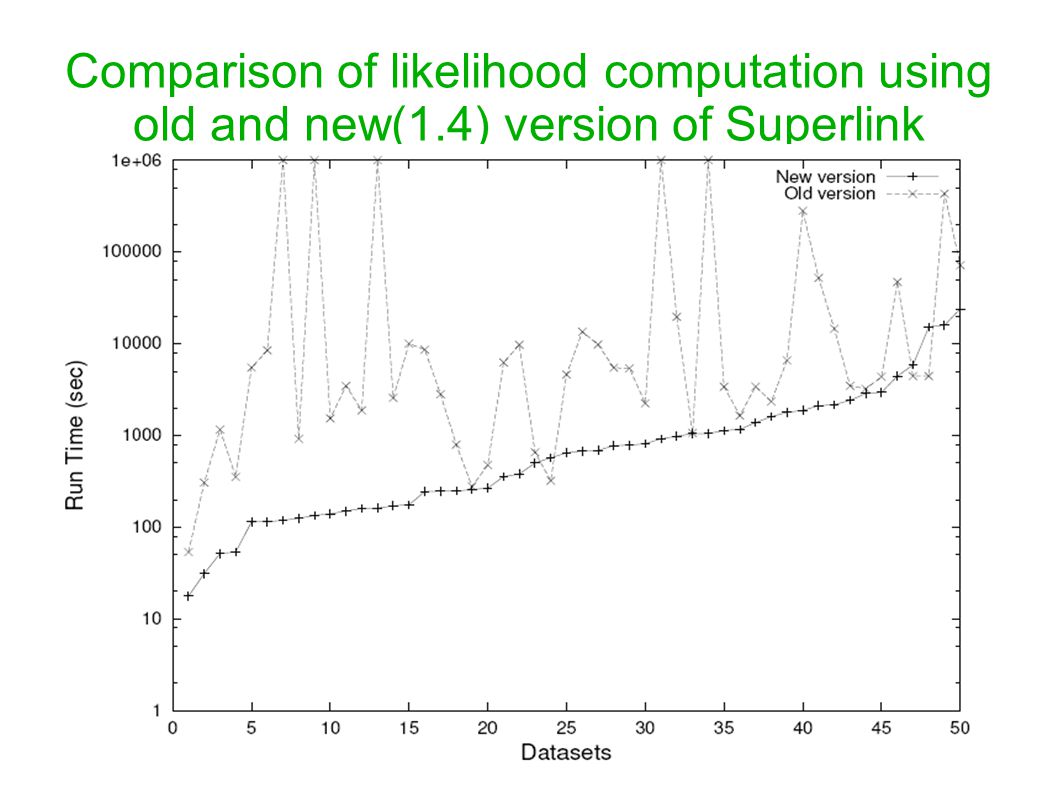 Comparison of likelihood computation using old and new(1.4) version of Superlink

New version
Old version

Run Time (sec)

1e+06
100000
10000
1000
100
10
1

0
5
10
15
20
25
30
35
40
45
50

Datasets